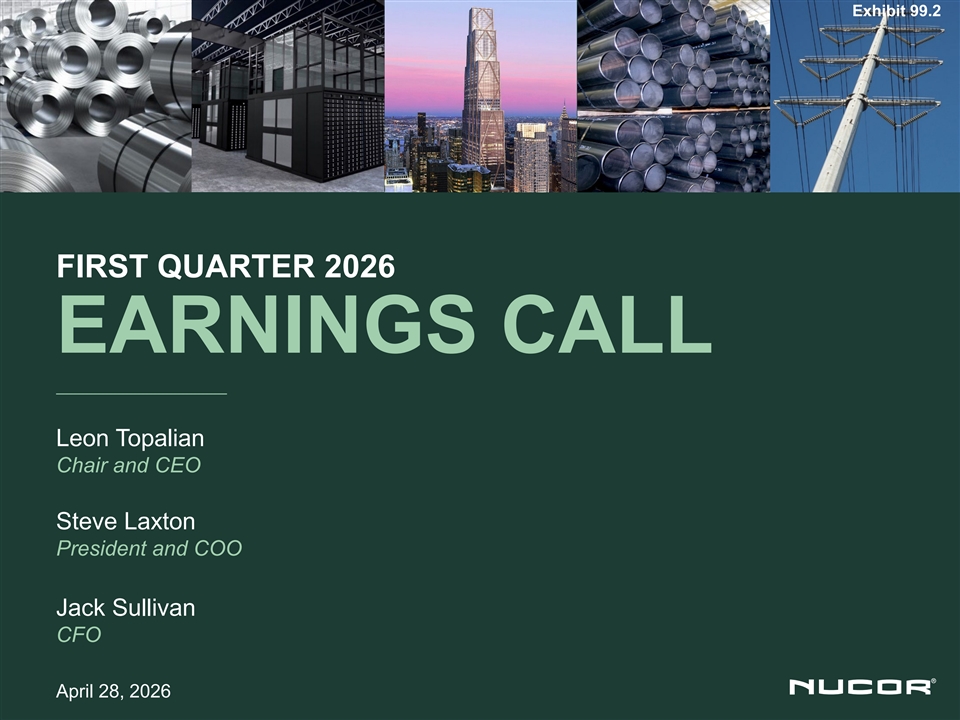 Exhibit 99.2

FIRST QUARTER 2026
EARNINGS CALL

Leon Topalian
Chair and CEO

Steve Laxton
President and COO

Jack Sullivan
CFO

April 28, 2026

NUCOR®